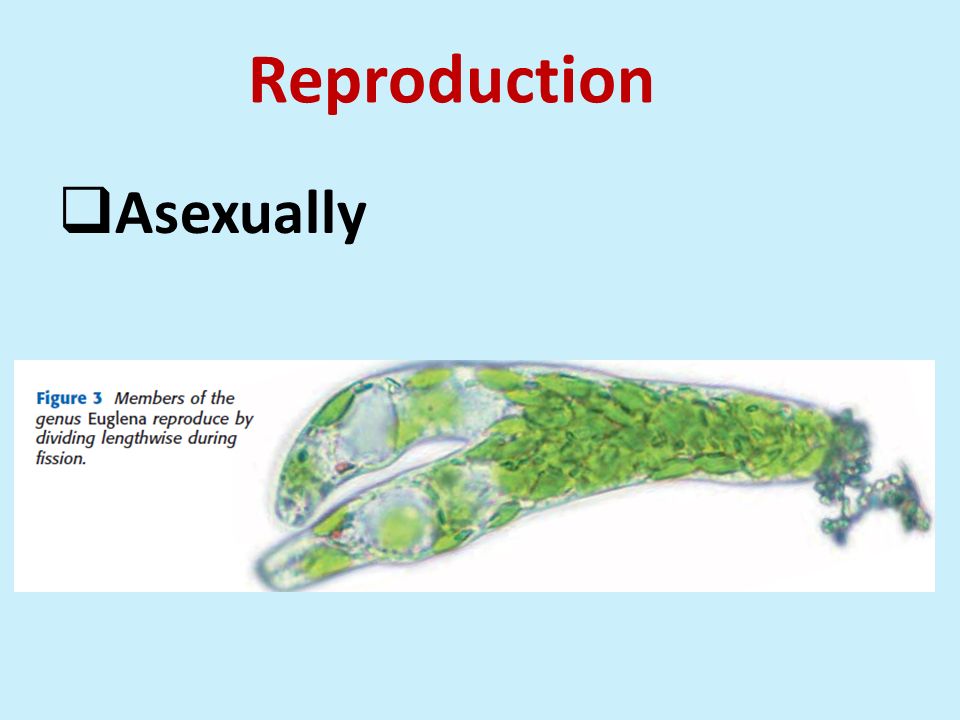 Reproduction

❑Asexually

Figure 3 Members of the genus Euglena reproduce by dividing lengthwise during fission.